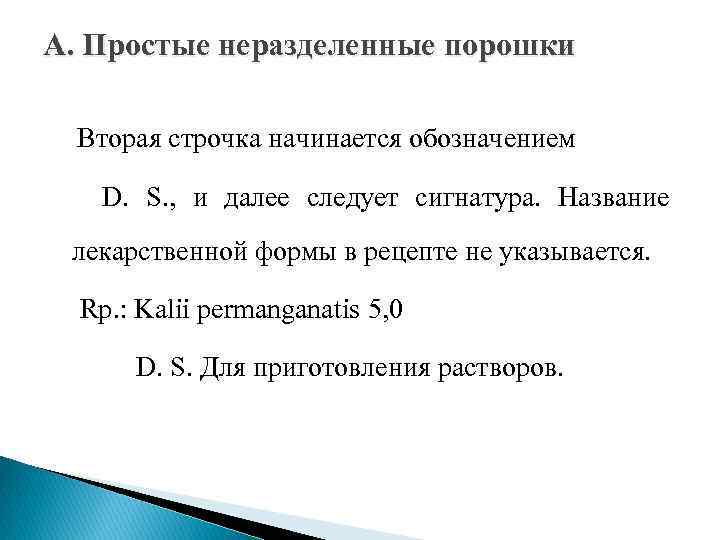 А. Простые неразделенные порошки

Вторая строчка начинается обозначением D. S., и далее следует сигнатура. Название лекарственной формы в рецепте не указывается.

Rp.: Kalii permanganatis 5,0

D. S. Для приготовления растворов.